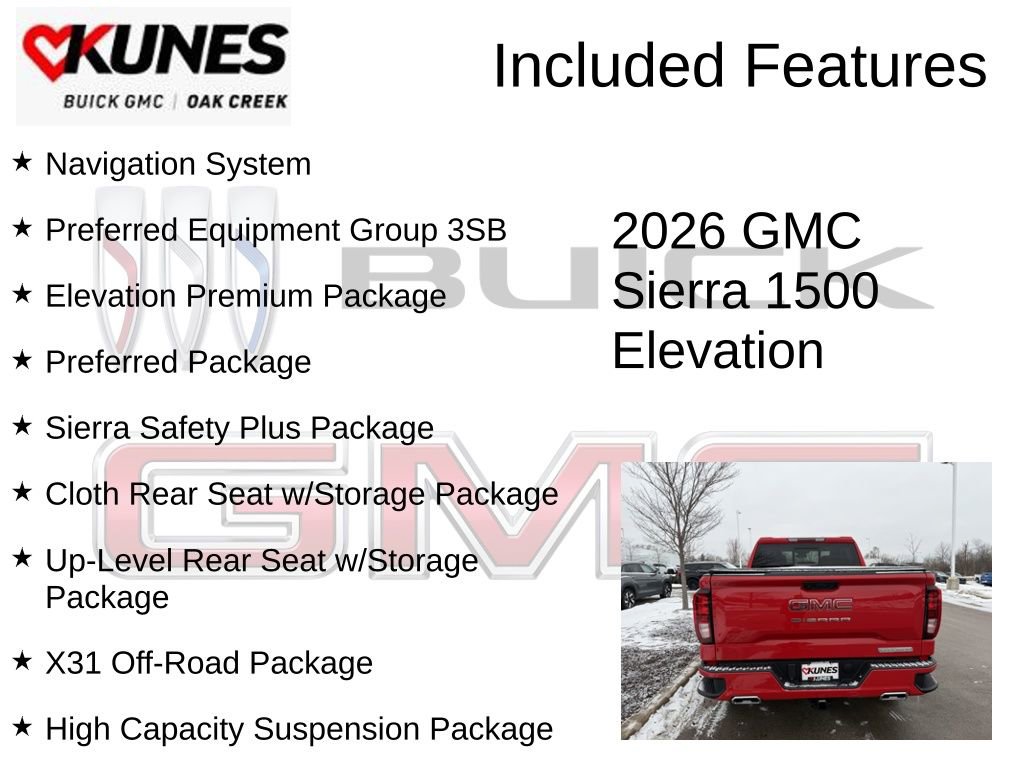 KUNES
BUICK GMC | OAK CREEK

Included Features

★ Navigation System
★ Preferred Equipment Group 3SB
★ Elevation Premium Package
★ Preferred Package
★ Sierra Safety Plus Package
★ Cloth Rear Seat w/Storage Package
★ Up-Level Rear Seat w/Storage Package
★ X31 Off-Road Package
★ High Capacity Suspension Package

2026 GMC Sierra 1500 Elevation

BUICK

GMC

GMC
SIERRA
KUNES